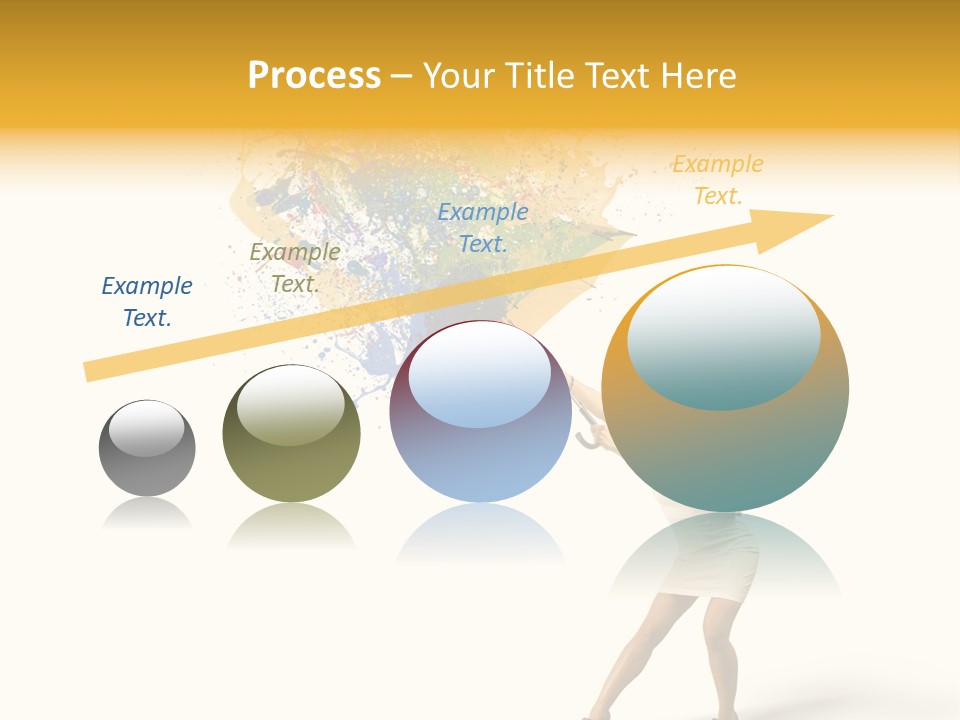 Process – Your Title Text Here

Example Text.

Example Text.

Example Text.

Example Text.